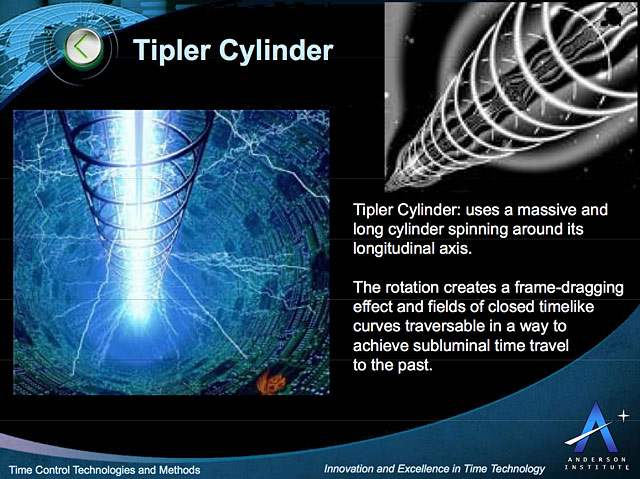 Tipler Cylinder

Tipler Cylinder: uses a massive and long cylinder spinning around its longitudinal axis.

The rotation creates a frame-dragging effect and fields of closed timelike curves traversable in a way to achieve subluminal time travel to the past.

Time Control Technologies and Methods

Innovation and Excellence in Time Technology

ANDERSON INSTITUTE